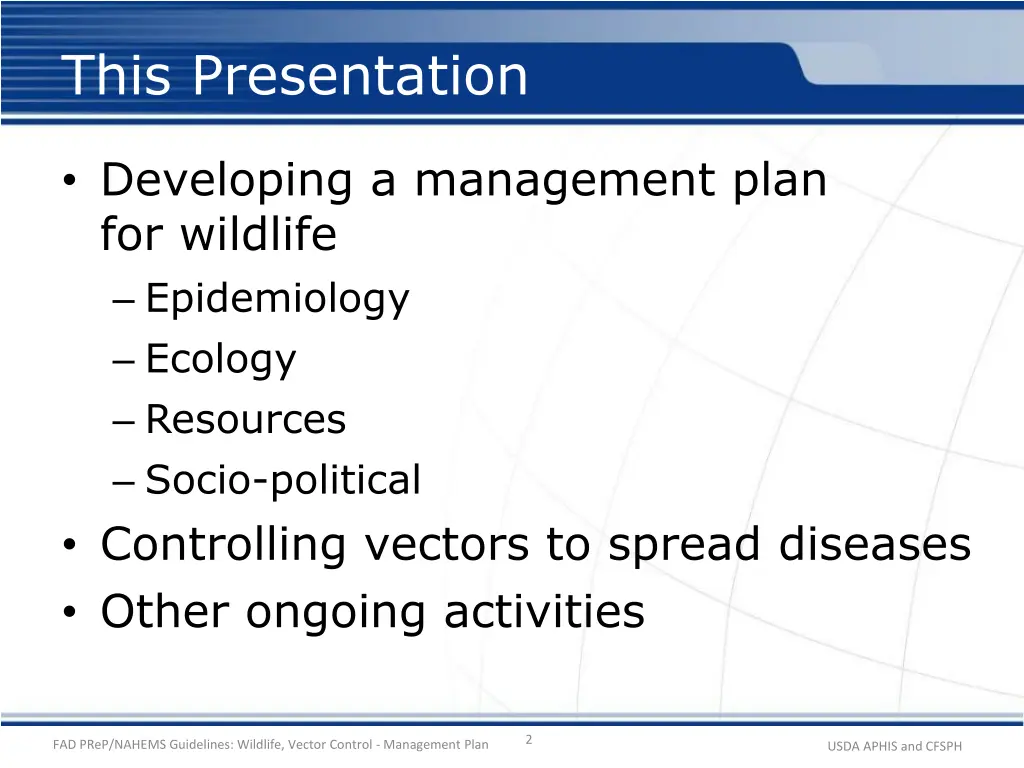 This Presentation

• Developing a management plan for wildlife
– Epidemiology
– Ecology
– Resources
– Socio-political
• Controlling vectors to spread diseases
• Other ongoing activities

FAD PReP/NAHEMS Guidelines: Wildlife, Vector Control - Management Plan
2
USDA APHIS and CFSPH